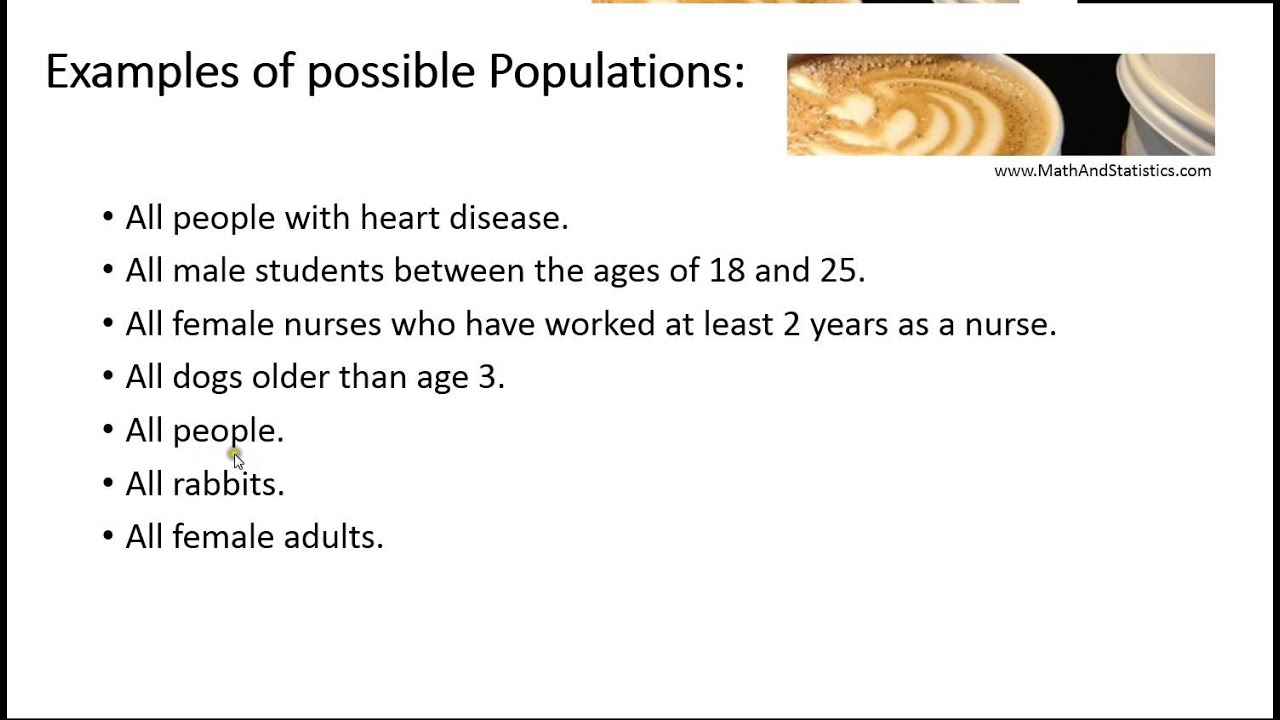 Examples of possible Populations:

www.MathAndStatistics.com

• All people with heart disease.
• All male students between the ages of 18 and 25.
• All female nurses who have worked at least 2 years as a nurse.
• All dogs older than age 3.
• All people.
• All rabbits.
• All female adults.